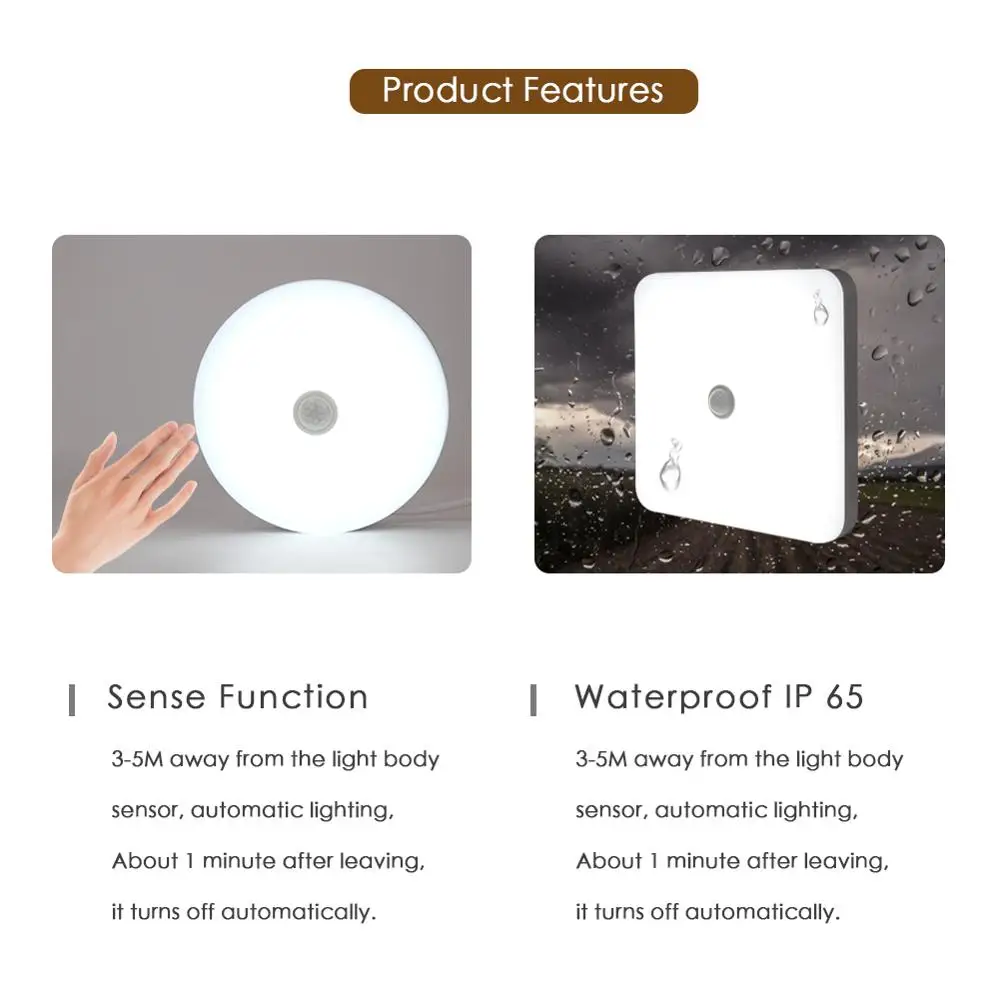 Product Features

Sense Function

3-5M away from the light body sensor, automatic lighting, About 1 minute after leaving, it turns off automatically.

Waterproof IP 65

3-5M away from the light body sensor, automatic lighting, About 1 minute after leaving, it turns off automatically.